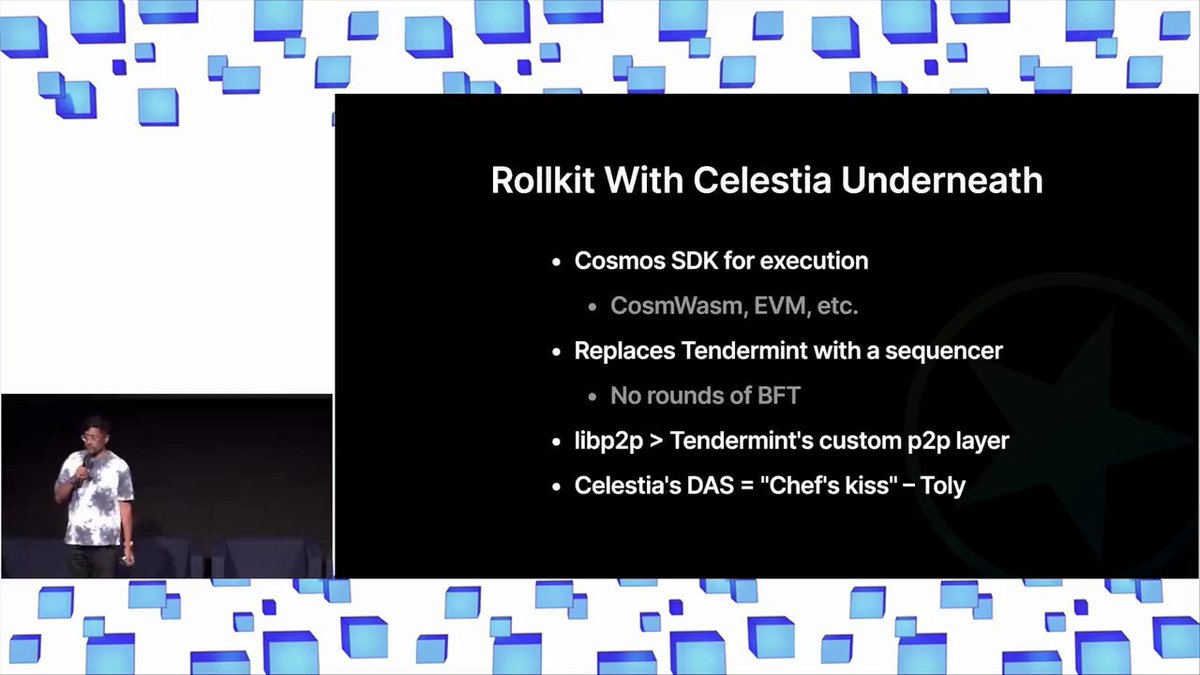 Rollkit With Celestia Underneath

• Cosmos SDK for execution
• CosmWasm, EVM, etc.
• Replaces Tendermint with a sequencer
• No rounds of BFT
• libp2p > Tendermint's custom p2p layer
• Celestia's DAS = "Chef's kiss" – Toly